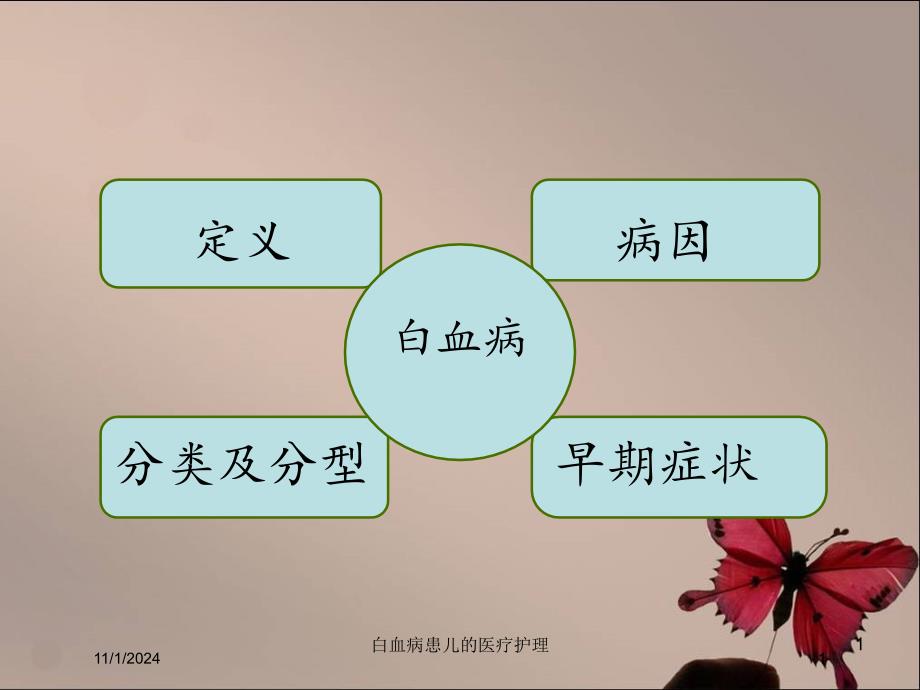 定义

病因

白血病

分类及分型

早期症状

11/1/2024

白血病患儿的医疗护理

1